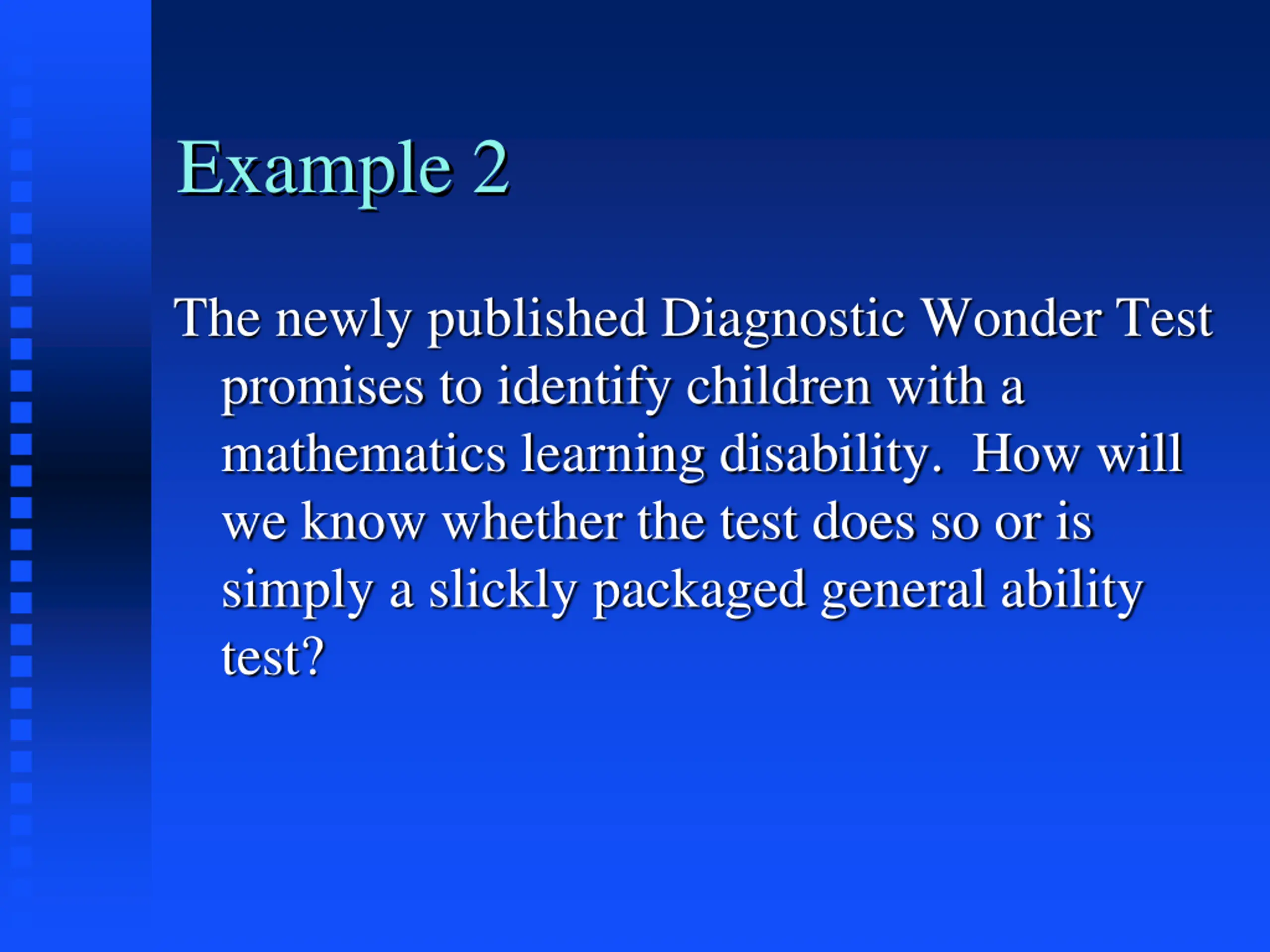 Example 2

The newly published Diagnostic Wonder Test promises to identify children with a mathematics learning disability. How will we know whether the test does so or is simply a slickly packaged general ability test?